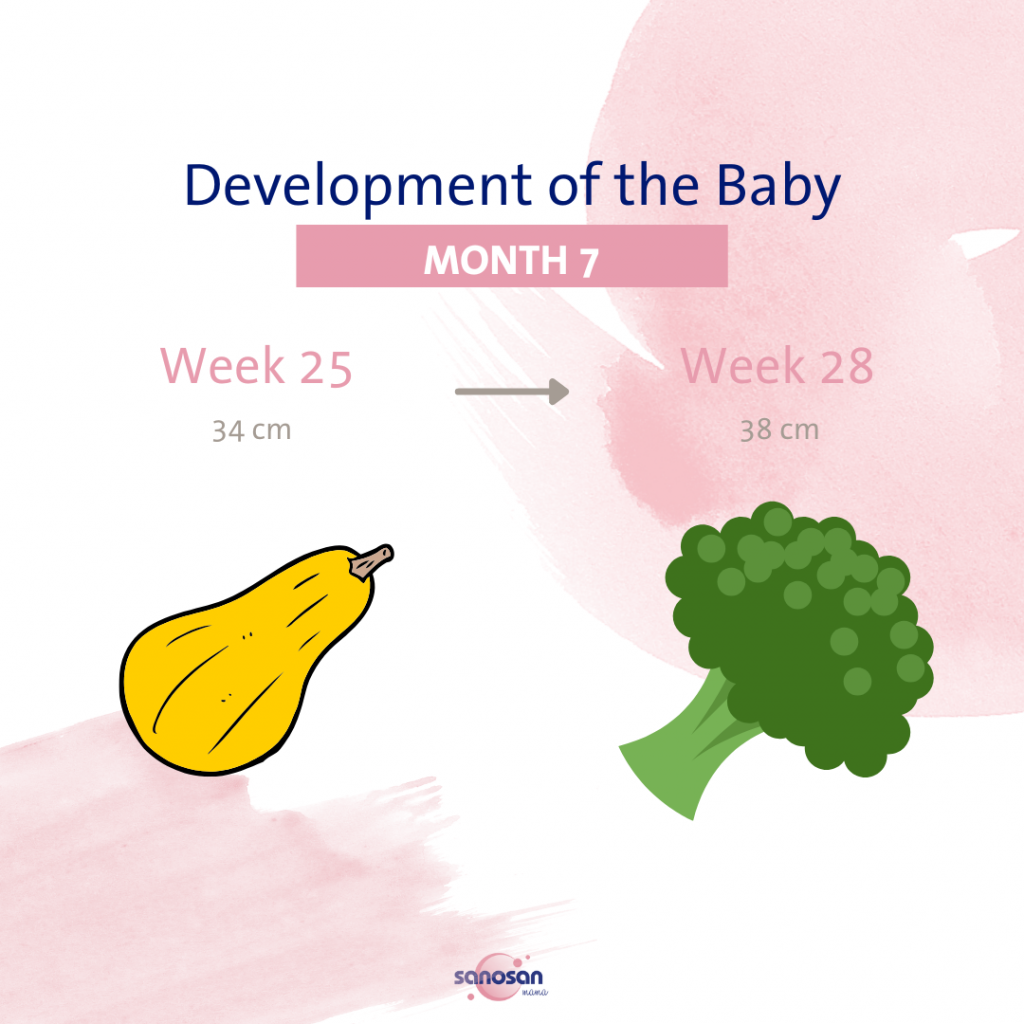 Development of the Baby

MONTH 7

Week 25
34 cm

Week 28
38 cm

sanosan
mama